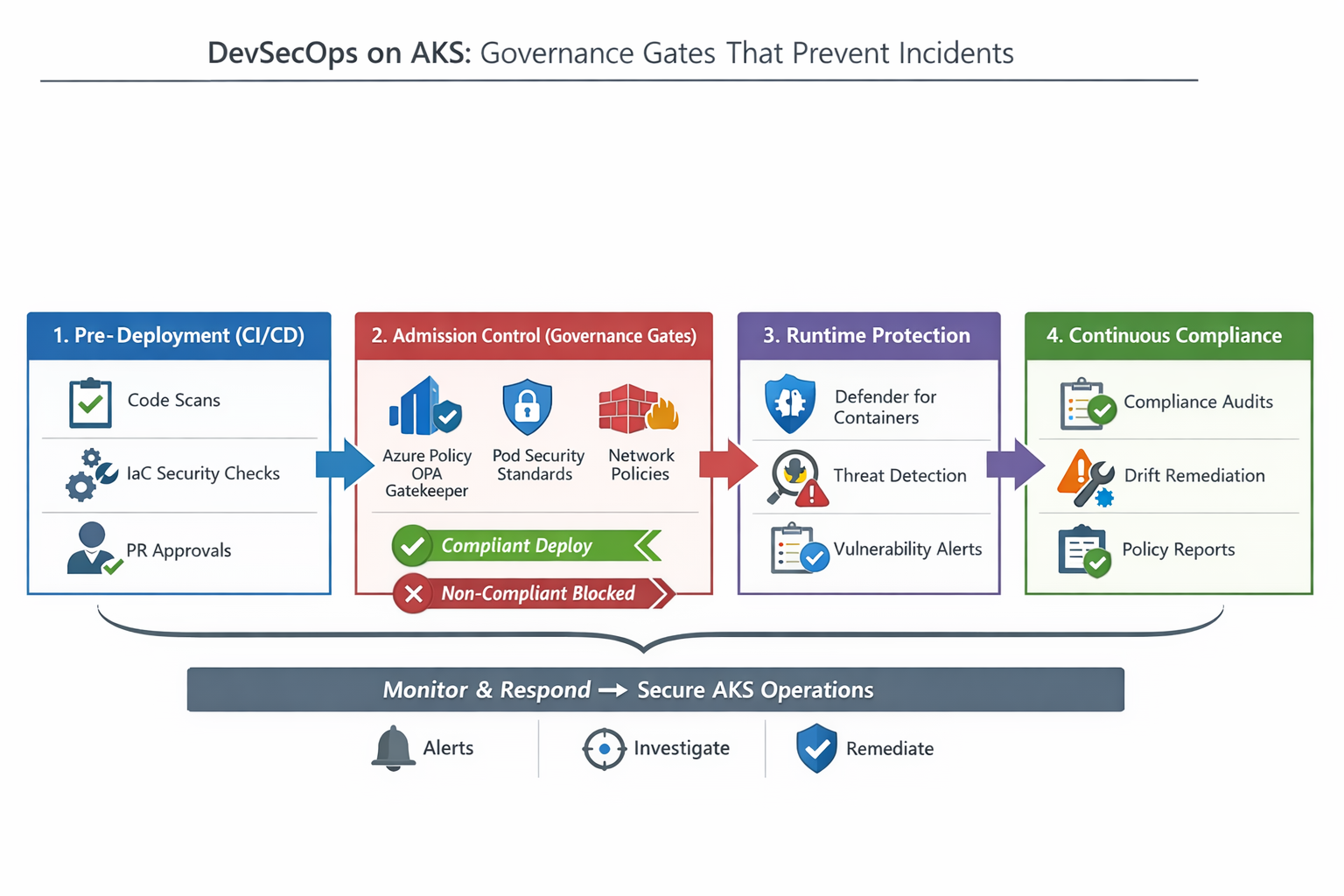 DevSecOps on AKS: Governance Gates That Prevent Incidents

1. Pre-Deployment (CI/CD)

Code Scans

IaC Security Checks

PR Approvals

2. Admission Control (Governance Gates)

Azure Policy OPA Gatekeeper

Pod Security Standards

Network Policies

Compliant Deploy

Non-Compliant Blocked

3. Runtime Protection

Defender for Containers

Threat Detection

Vulnerability Alerts

4. Continuous Compliance

Compliance Audits

Drift Remediation

Policy Reports

Monitor & Respond → Secure AKS Operations

Alerts

Investigate

Remediate